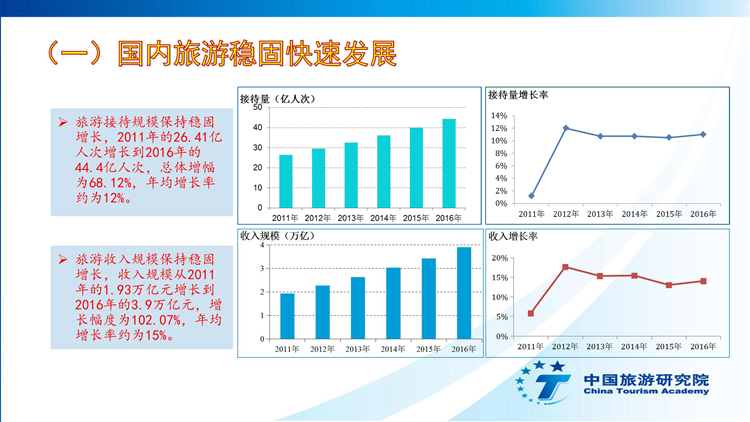 （一）国内旅游稳固快速发展

➢ 旅游接待规模保持稳固增长，2011年的26.41亿人次增长到2016年的44.4亿人次，总体增幅为68.12%，年均增长率约为12%。

➢ 旅游收入规模保持稳固增长，收入规模从2011年的1.93万亿元增长到2016年的3.9万亿元，增长幅度为102.07%，年均增长率约为15%。

接待量（亿人次）
50
40
30
20
10
0
2011年 2012年 2013年 2014年 2015年 2016年

接待量增长率
14%
12%
10%
8%
6%
4%
2%
0%
2011年 2012年 2013年 2014年 2015年 2016年

收入规模（万亿）
4
3
2
1
0
2011年 2012年 2013年 2014年 2015年 2016年

收入增长率
20%
15%
10%
5%
0%
2011年 2012年 2013年 2014年 2015年 2016年

中国旅游研究院
China Tourism Academy